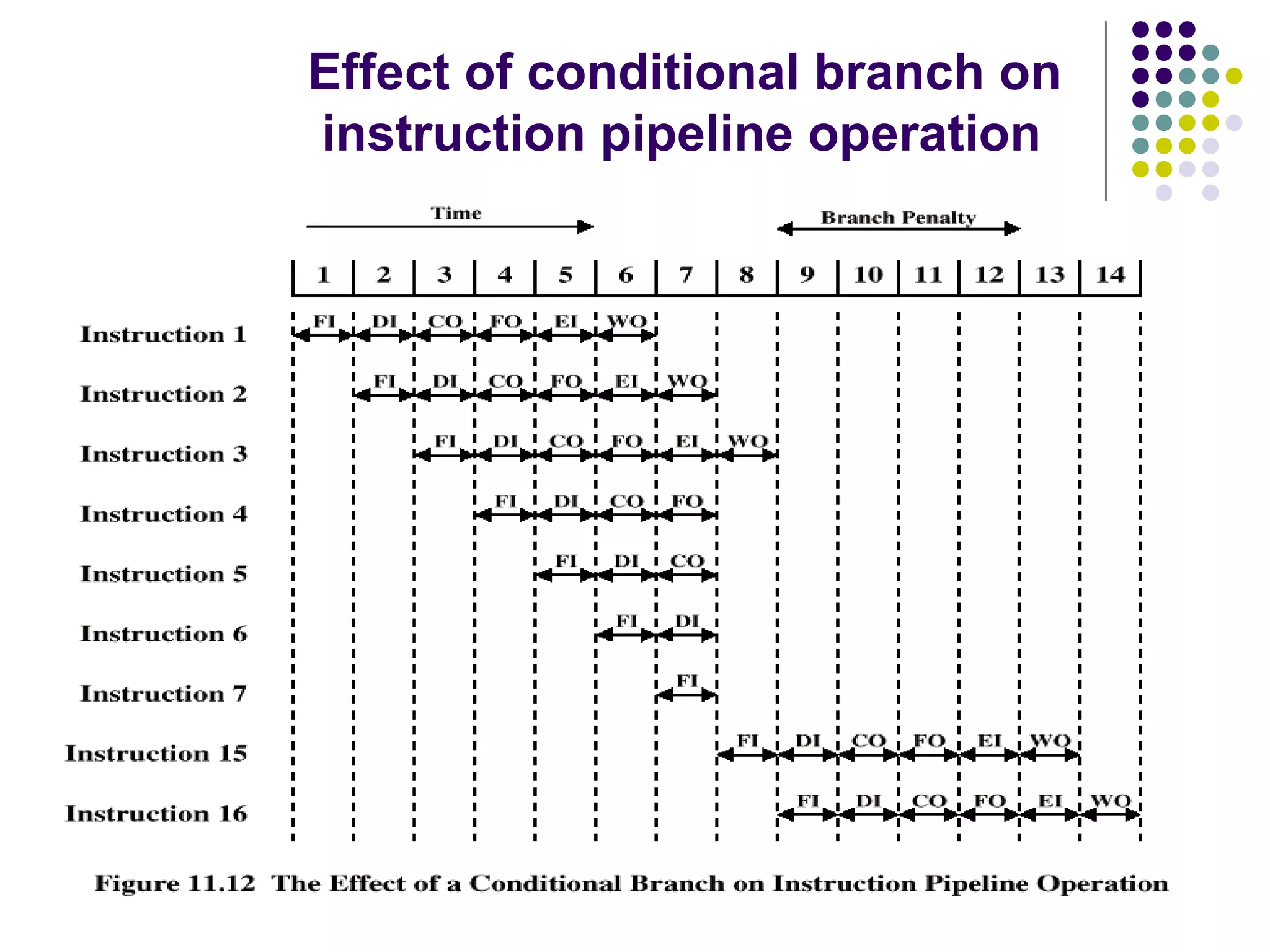 Effect of conditional branch on instruction pipeline operation

Time

Branch Penalty

| | 1 | 2 | 3 | 4 | 5 | 6 | 7 | 8 | 9 | 10 | 11 | 12 | 13 | 14 |
|---|---|---|---|---|---|---|---|---|---|---|---|---|---|---|
| Instruction 1 | FI | DI | CO | FO | EI | WO | | | | | | | | |
| Instruction 2 | | FI | DI | CO | FO | EI | WO | | | | | | | |
| Instruction 3 | | | FI | DI | CO | FO | EI | WO | | | | | | |
| Instruction 4 | | | | FI | DI | CO | FO | | | | | | | |
| Instruction 5 | | | | | FI | DI | CO | | | | | | | |
| Instruction 6 | | | | | | FI | DI | | | | | | | |
| Instruction 7 | | | | | | | FI | | | | | | | |
| Instruction 15 | | | | | | | | FI | DI | CO | FO | EI | WO | |
| Instruction 16 | | | | | | | | | FI | DI | CO | FO | EI | WO |

Figure 11.12 The Effect of a Conditional Branch on Instruction Pipeline Operation